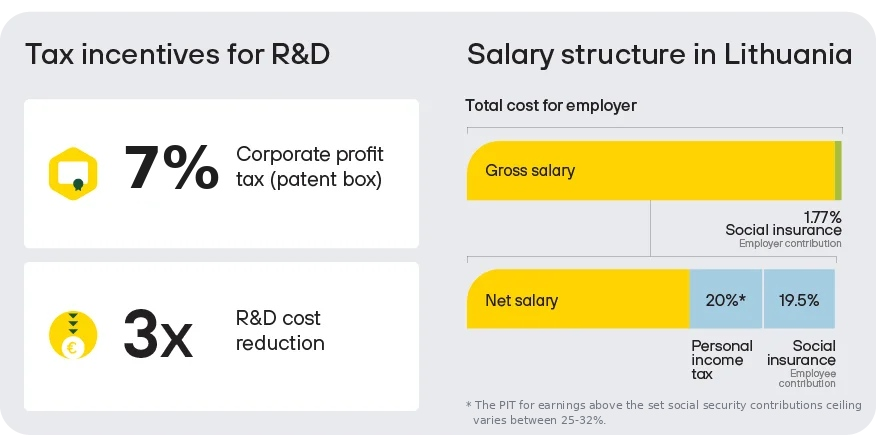 Tax incentives for R&D

7% Corporate profit tax (patent box)

3x R&D cost reduction

Salary structure in Lithuania

Total cost for employer

Gross salary

1.77%
Social insurance
Employer contribution

Net salary

20%*

19.5%

Personal income tax

Social insurance
Employee contribution

* The PIT for earnings above the set social security contributions ceiling varies between 25-32%.